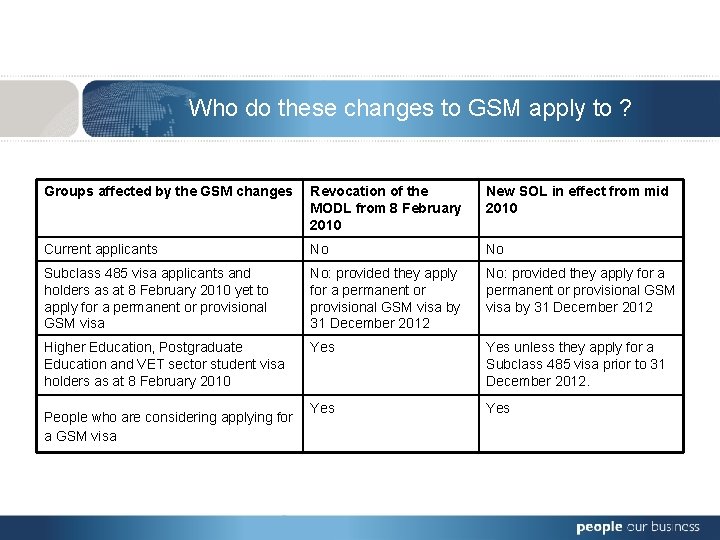 Who do these changes to GSM apply to ?

| Groups affected by the GSM changes | Revocation of the MODL from 8 February 2010 | New SOL in effect from mid 2010 |
|---|---|---|
| Current applicants | No | No |
| Subclass 485 visa applicants and holders as at 8 February 2010 yet to apply for a permanent or provisional GSM visa | No: provided they apply for a permanent or provisional GSM visa by 31 December 2012 | No: provided they apply for a permanent or provisional GSM visa by 31 December 2012 |
| Higher Education, Postgraduate Education and VET sector student visa holders as at 8 February 2010 | Yes | Yes unless they apply for a Subclass 485 visa prior to 31 December 2012. |
| People who are considering applying for a GSM visa | Yes | Yes |

people our business